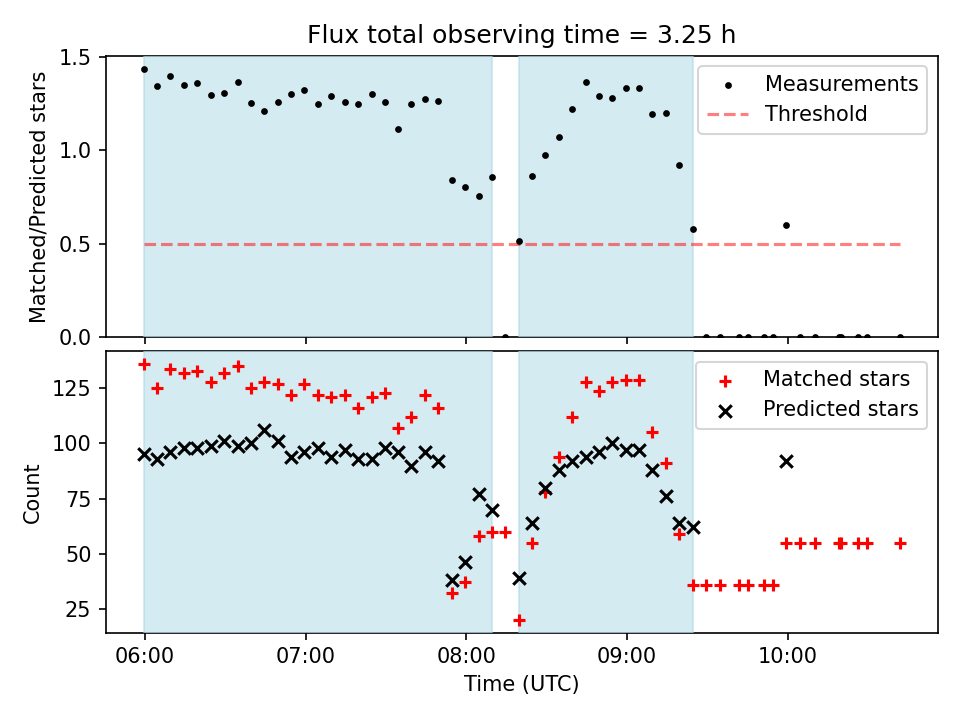 Flux total observing time = 3.25 h

Matched/Predicted stars

1.5
1.0
0.5
0.0

Measurements
Threshold

Count

125
100
75
50
25

Matched stars
Predicted stars

06:00
07:00
08:00
09:00
10:00

Time (UTC)